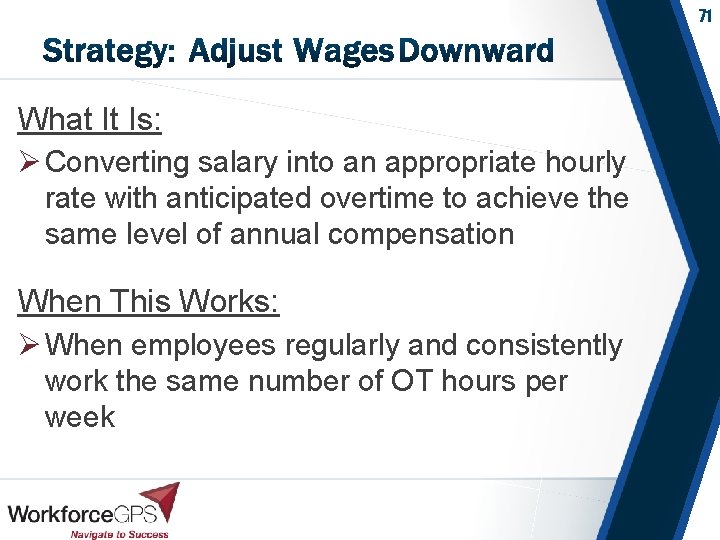 71

Strategy: Adjust Wages Downward

What It Is:

➢ Converting salary into an appropriate hourly rate with anticipated overtime to achieve the same level of annual compensation

When This Works:

➢ When employees regularly and consistently work the same number of OT hours per week

WorkforceGPS
Navigate to Success